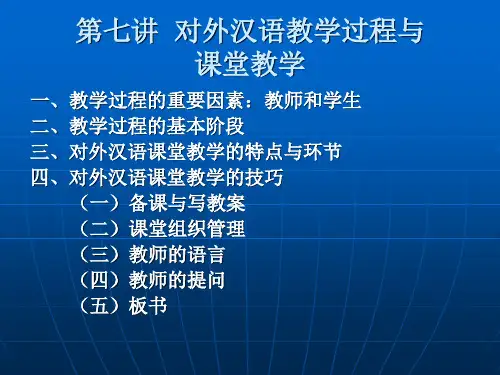 第七讲 对外汉语教学过程与课堂教学

一、教学过程的重要因素：教师和学生
二、教学过程的基本阶段
三、对外汉语课堂教学的特点与环节
四、对外汉语课堂教学的技巧
（一）备课与写教案
（二）课堂组织管理
（三）教师的语言
（四）教师的提问
（五）板书